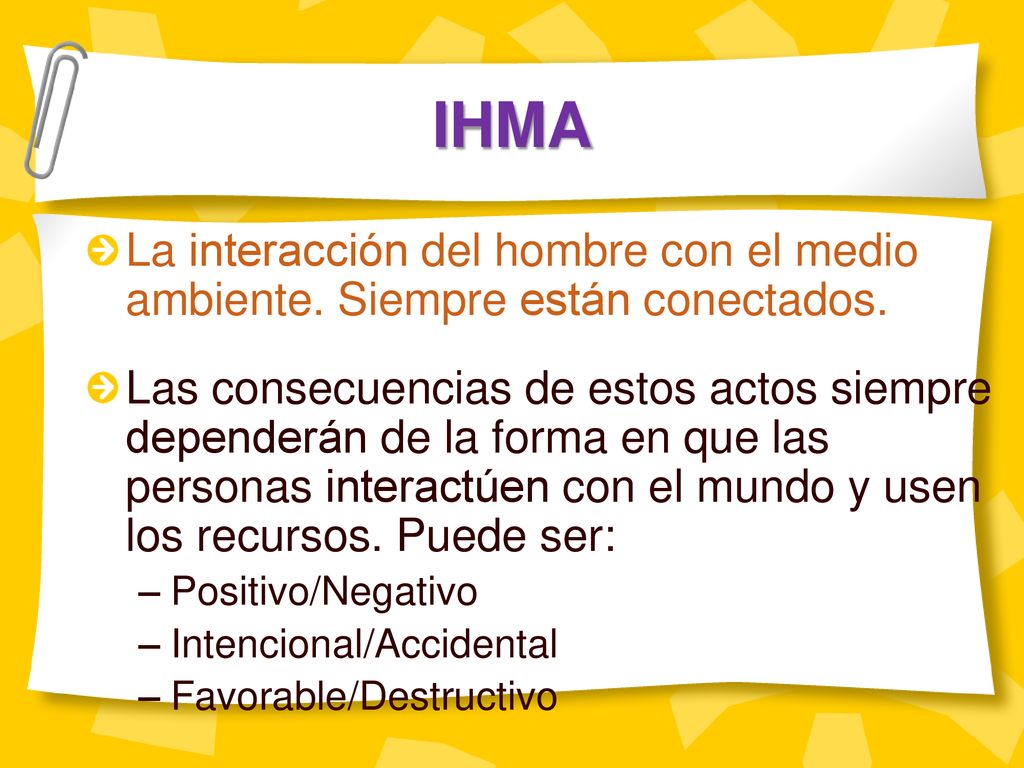 IHMA

La interacción del hombre con el medio ambiente. Siempre están conectados.

Las consecuencias de estos actos siempre dependerán de la forma en que las personas interactúen con el mundo y usen los recursos. Puede ser:

– Positivo/Negativo
– Intencional/Accidental
– Favorable/Destructivo